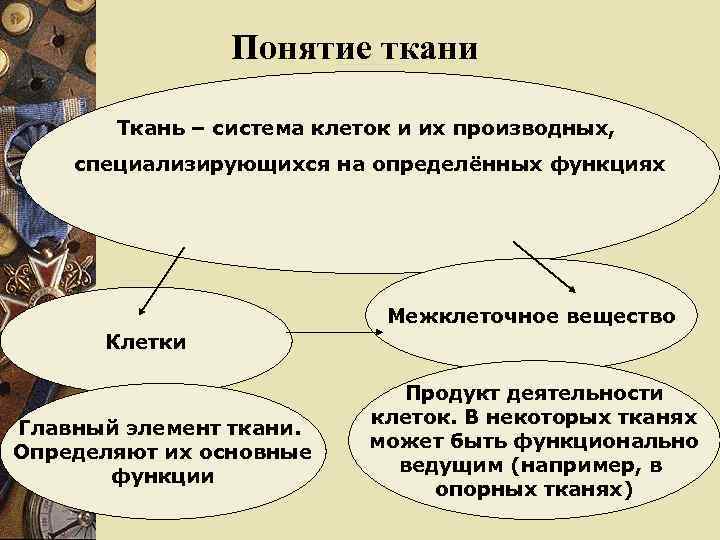 Понятие ткани

Ткань – система клеток и их производных, специализирующихся на определённых функциях

Клетки

Межклеточное вещество

Главный элемент ткани. Определяют их основные функции

Продукт деятельности клеток. В некоторых тканях может быть функционально ведущим (например, в опорных тканях)